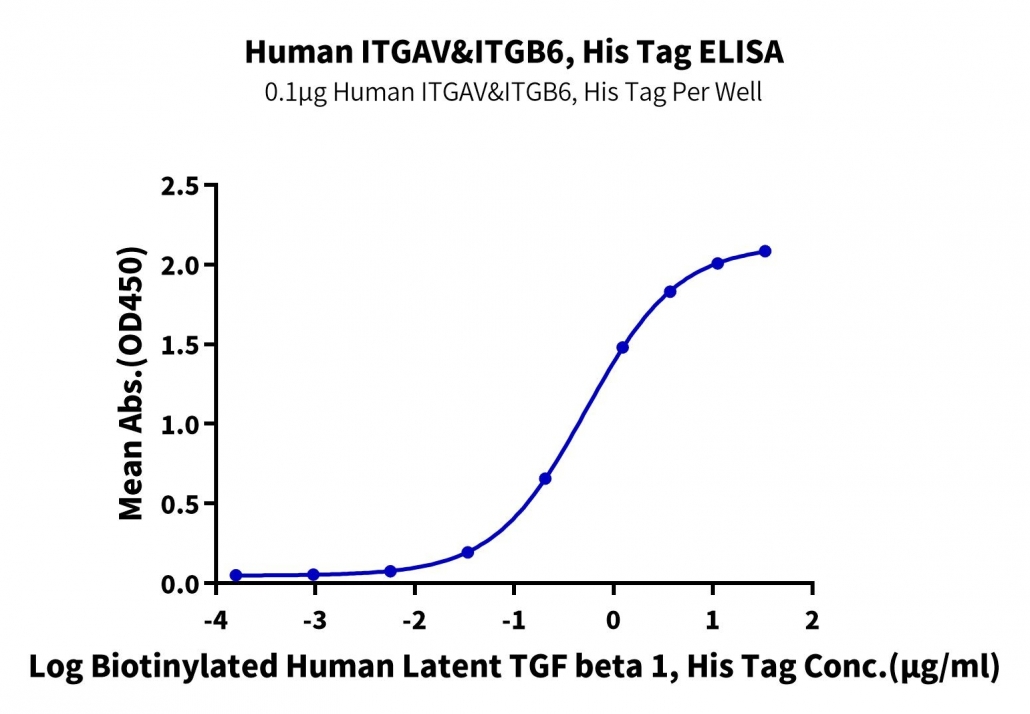 Human ITGAV&ITGB6, His Tag ELISA
0.1μg Human ITGAV&ITGB6, His Tag Per Well

Mean Abs.(OD450)

2.5
2.0
1.5
1.0
0.5
0.0

-4
-3
-2
-1
0
1
2

Log Biotinylated Human Latent TGF beta 1, His Tag Conc.(μg/ml)